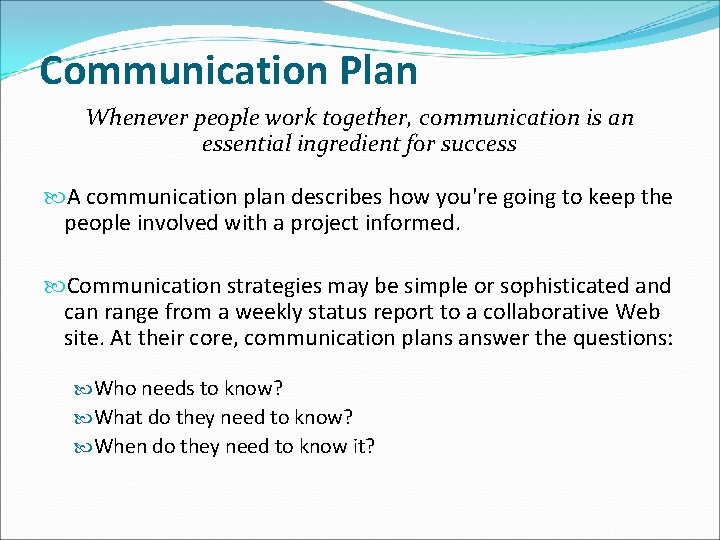 Communication Plan

Whenever people work together, communication is an essential ingredient for success

A communication plan describes how you're going to keep the people involved with a project informed.

Communication strategies may be simple or sophisticated and can range from a weekly status report to a collaborative Web site. At their core, communication plans answer the questions:

Who needs to know?
What do they need to know?
When do they need to know it?